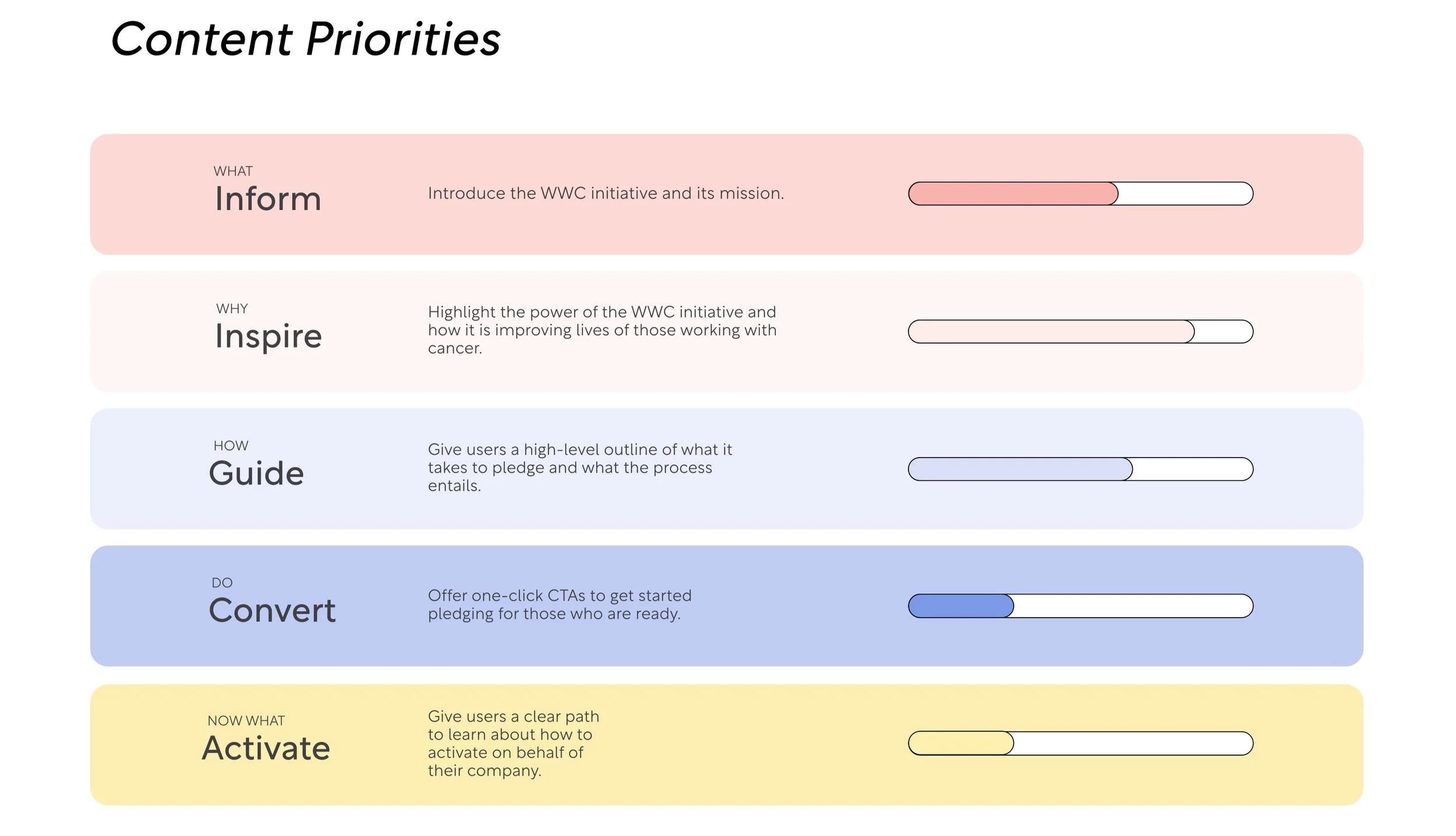 Content Priorities

WHAT
Inform

Introduce the WWC initiative and its mission.

WHY
Inspire

Highlight the power of the WWC initiative and how it is improving lives of those working with cancer.

HOW
Guide

Give users a high-level outline of what it takes to pledge and what the process entails.

DO
Convert

Offer one-click CTAs to get started pledging for those who are ready.

NOW WHAT
Activate

Give users a clear path to learn about how to activate on behalf of their company.